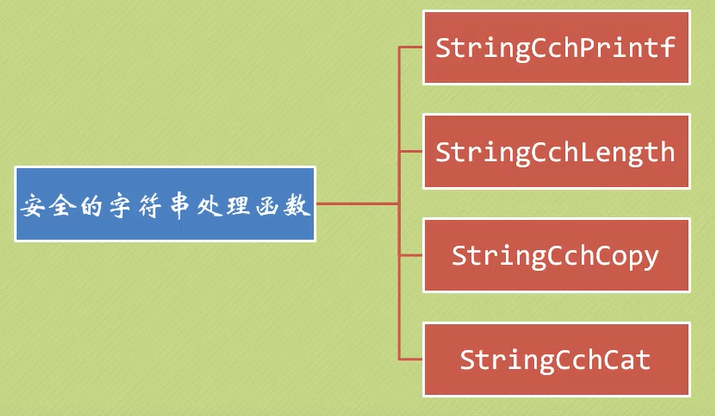 安全的字符串处理函数

StringCchPrintf

StringCchLength

StringCchCopy

StringCchCat